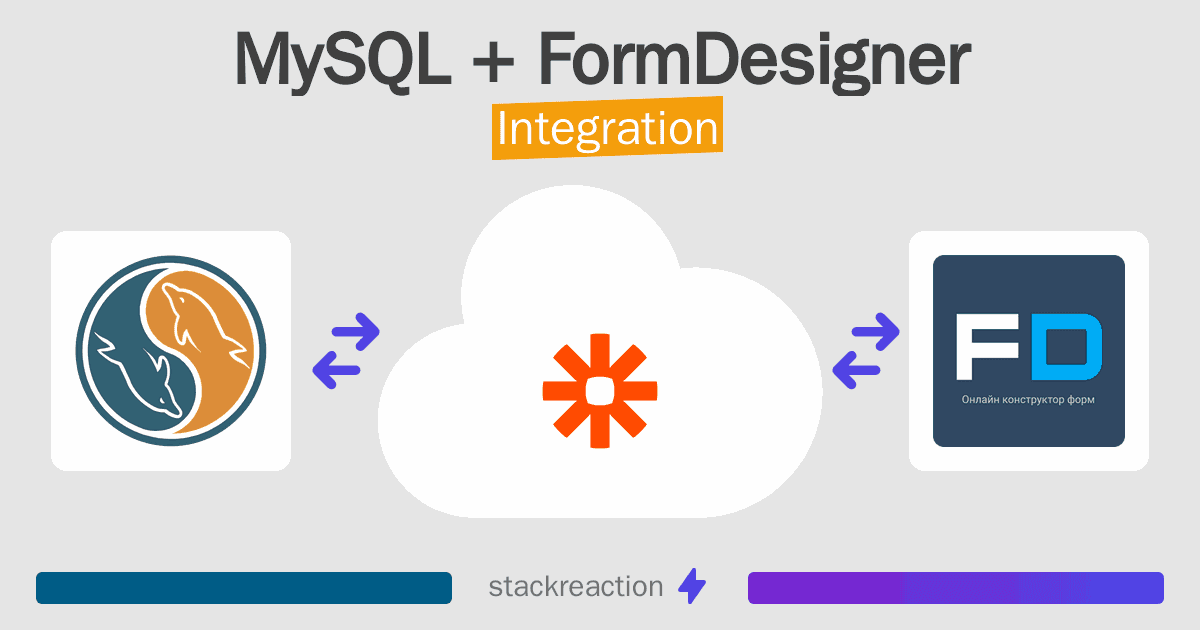 MySQL + FormDesigner
Integration

FD
Онлайн конструктор форм

stackreaction